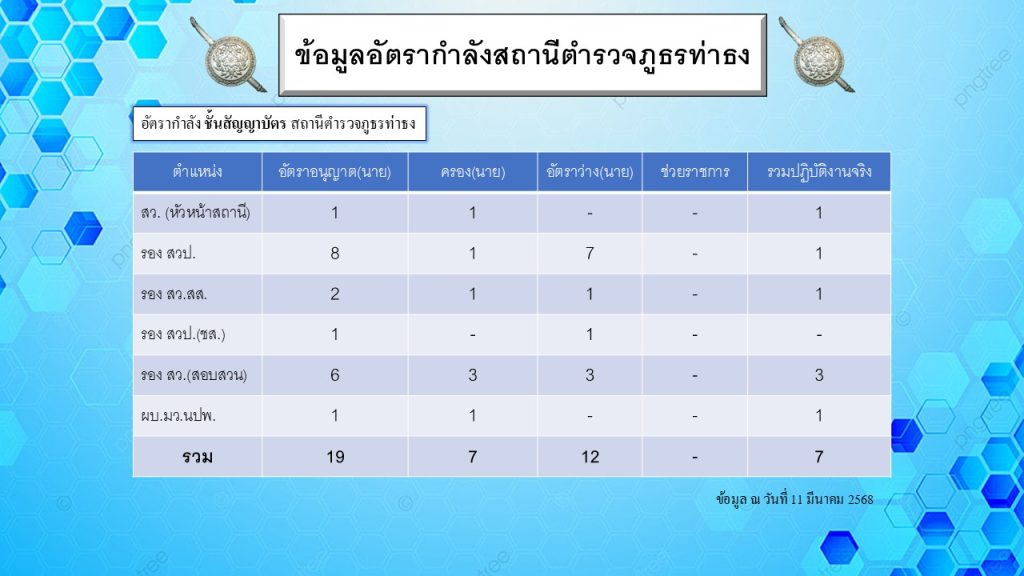 ข้อมูลอัตรากำลังสถานีตำรวจภูธรท่าธง

อัตรากำลัง ชั้นสัญญาบัตร สถานีตำรวจภูธรท่าธง

| ตำแหน่ง | อัตราอนุญาต(นาย) | ครอง(นาย) | อัตราว่าง(นาย) | ช่วยราชการ | รวมปฏิบัติงานจริง |
|---|---|---|---|---|---|
| สว. (หัวหน้าสถานี) | 1 | 1 | - | - | 1 |
| รอง สวป. | 8 | 1 | 7 | - | 1 |
| รอง สว.สส. | 2 | 1 | 1 | - | 1 |
| รอง สวป.(ชส.) | 1 | - | 1 | - | - |
| รอง สว.(สอบสวน) | 6 | 3 | 3 | - | 3 |
| ผบ.มว.นปพ. | 1 | 1 | - | - | 1 |
| รวม | 19 | 7 | 12 | - | 7 |

ข้อมูล ณ วันที่ 11 มีนาคม 2568

pngtree